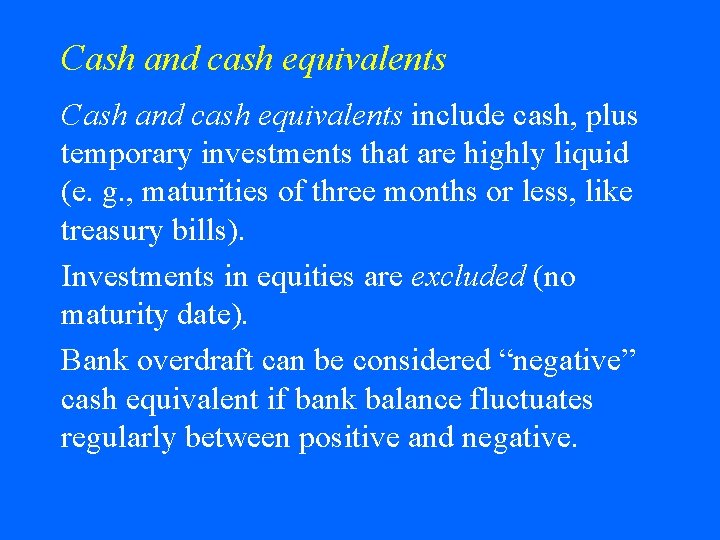 Cash and cash equivalents

Cash and cash equivalents include cash, plus temporary investments that are highly liquid (e. g., maturities of three months or less, like treasury bills).

Investments in equities are excluded (no maturity date).

Bank overdraft can be considered “negative” cash equivalent if bank balance fluctuates regularly between positive and negative.